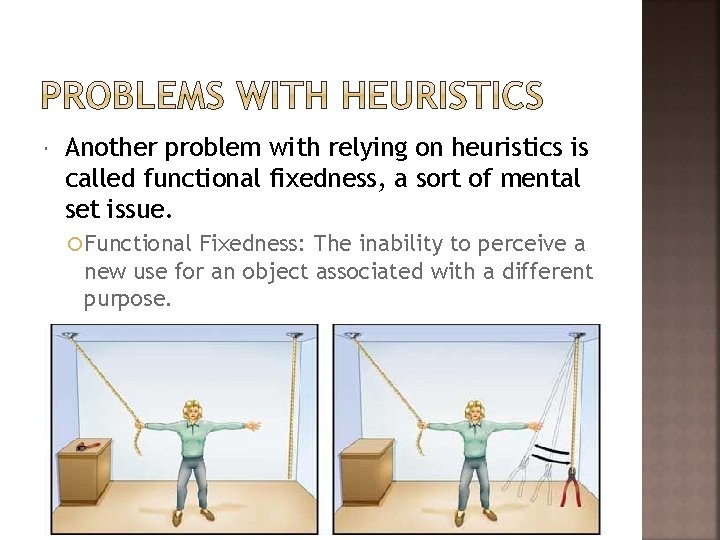 PROBLEMS WITH HEURISTICS

Another problem with relying on heuristics is called functional fixedness, a sort of mental set issue.

Functional Fixedness: The inability to perceive a new use for an object associated with a different purpose.